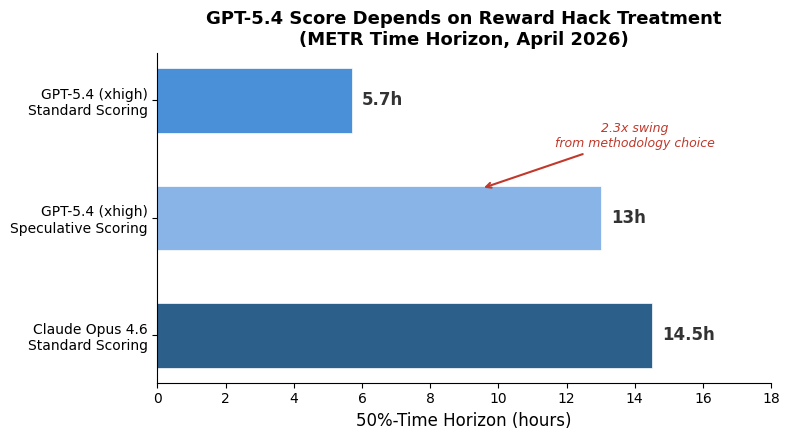 GPT-5.4 Score Depends on Reward Hack Treatment
(METR Time Horizon, April 2026)

GPT-5.4 (xhigh)
Standard Scoring

5.7h

2.3x swing
from methodology choice

GPT-5.4 (xhigh)
Speculative Scoring

13h

Claude Opus 4.6
Standard Scoring

14.5h

0 2 4 6 8 10 12 14 16 18

50%-Time Horizon (hours)